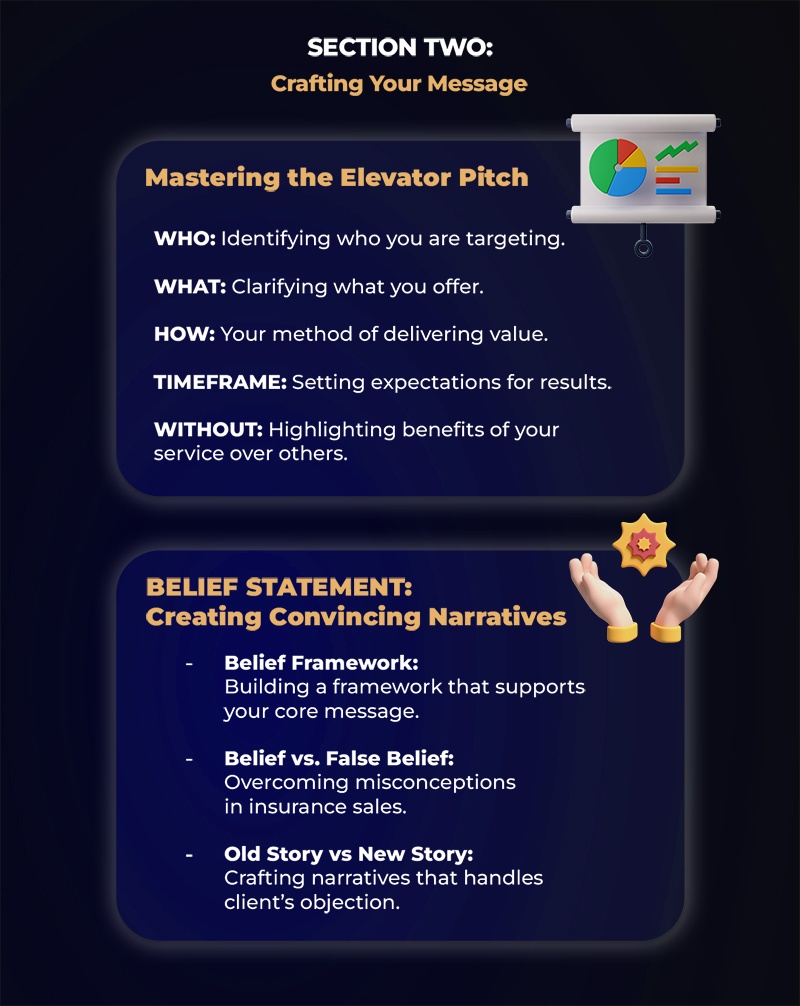 SECTION TWO:
Crafting Your Message

Mastering the Elevator Pitch

WHO: Identifying who you are targeting.

WHAT: Clarifying what you offer.

HOW: Your method of delivering value.

TIMEFRAME: Setting expectations for results.

WITHOUT: Highlighting benefits of your service over others.

BELIEF STATEMENT:
Creating Convincing Narratives

- Belief Framework:
Building a framework that supports your core message.

- Belief vs. False Belief:
Overcoming misconceptions in insurance sales.

- Old Story vs New Story:
Crafting narratives that handles client's objection.